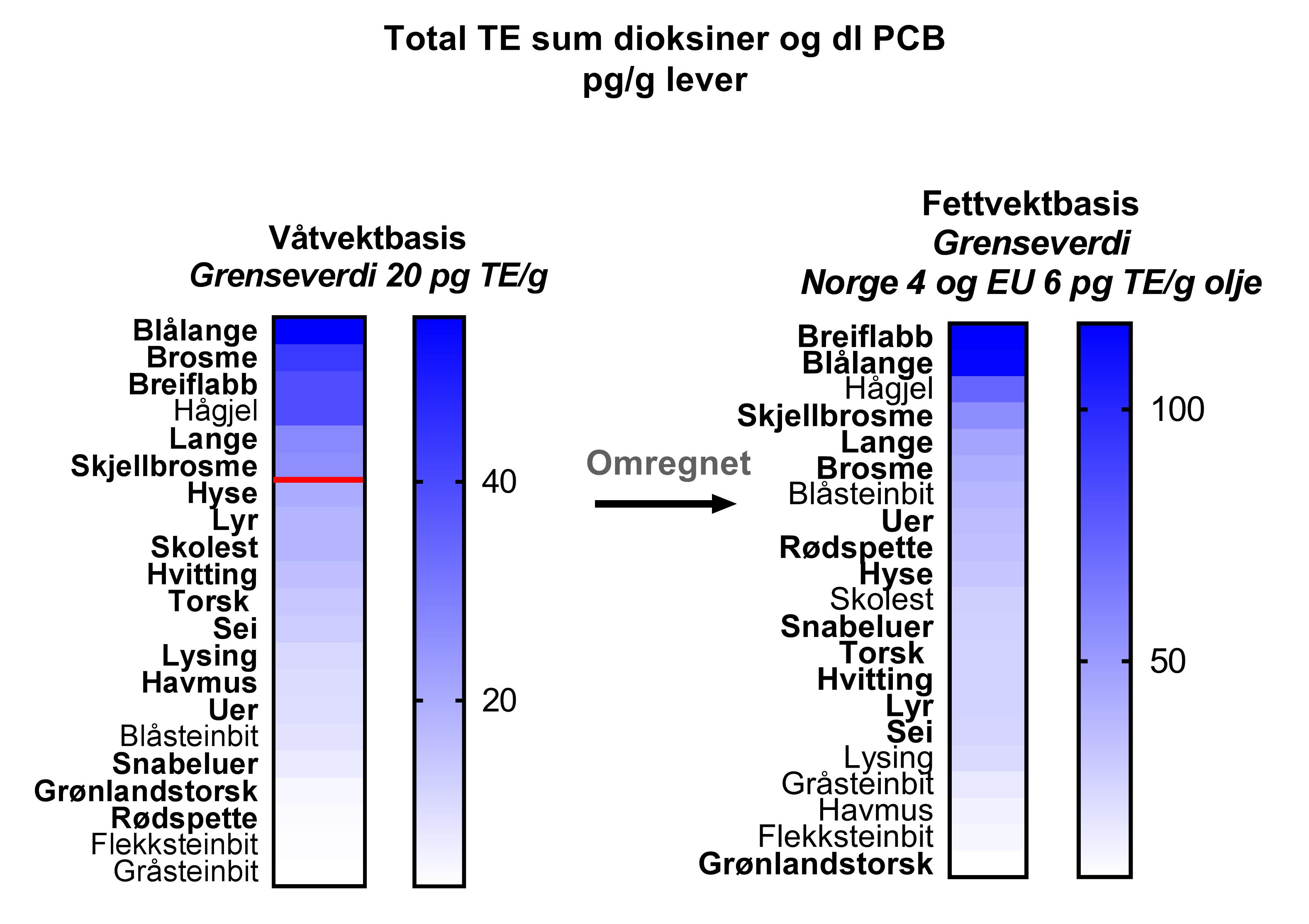 Total TE sum dioksiner og dl PCB
pg/g lever

Våtvektbasis
Grenseverdi 20 pg TE/g

Blålange
Brosme
Breiflabb
Hågjel
Lange
Skjellbrosme
Hyse
Lyr
Skolest
Hvitting
Torsk
Sei
Lysing
Havmus
Uer
Blåsteinbit
Snabeluer
Grønlandstorsk
Rødspette
Flekksteinbit
Gråsteinbit

40
20

Omregnet

Fettvektbasis
Grenseverdi
Norge 4 og EU 6 pg TE/g olje

Breiflabb
Blålange
Hågjel
Skjellbrosme
Lange
Brosme
Blåsteinbit
Uer
Rødspette
Hyse
Skolest
Snabeluer
Torsk
Hvitting
Lyr
Sei
Lysing
Gråsteinbit
Havmus
Flekksteinbit
Grønlandstorsk

100
50